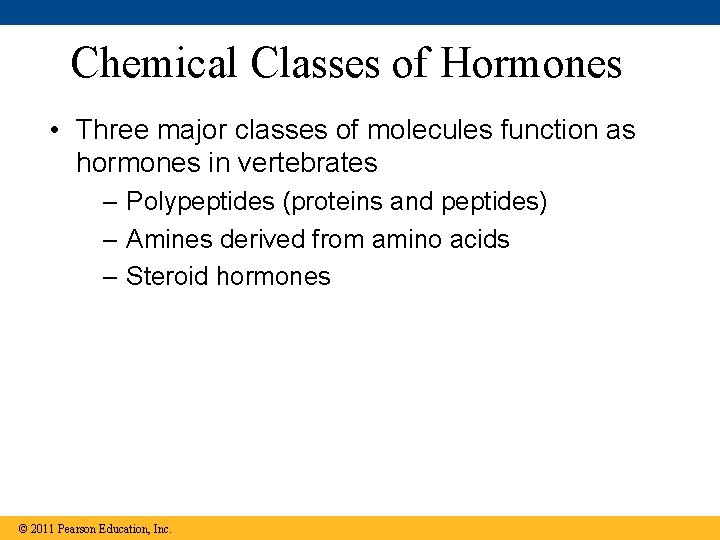 Chemical Classes of Hormones

• Three major classes of molecules function as hormones in vertebrates
– Polypeptides (proteins and peptides)
– Amines derived from amino acids
– Steroid hormones

© 2011 Pearson Education, Inc.